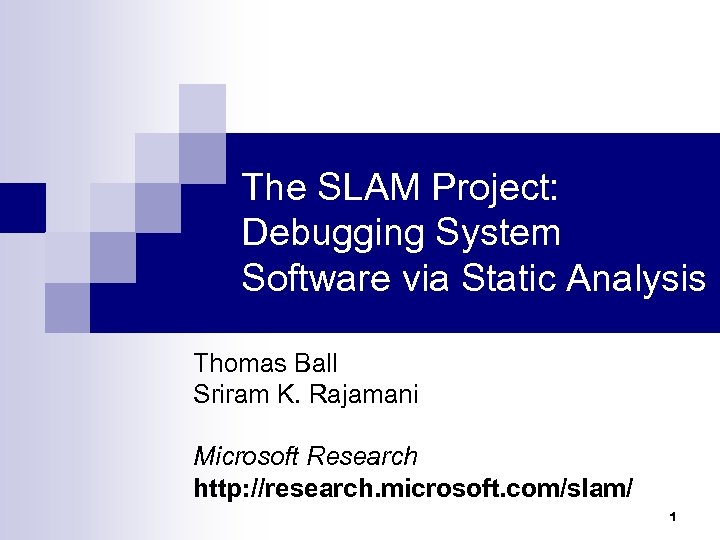 The SLAM Project: Debugging System Software via Static Analysis

Thomas Ball
Sriram K. Rajamani

Microsoft Research
http://research.microsoft.com/slam/

1